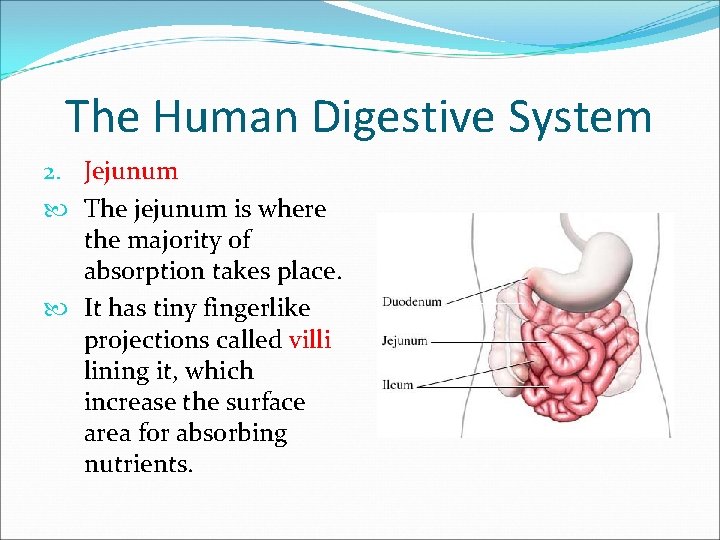 The Human Digestive System

2. Jejunum

The jejunum is where the majority of absorption takes place.

It has tiny fingerlike projections called villi lining it, which increase the surface area for absorbing nutrients.

Duodenum
Jejunum
Ileum